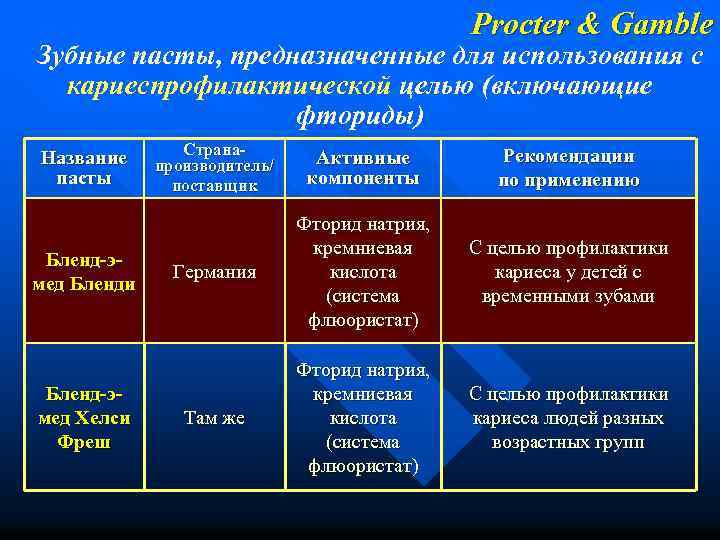 Procter & Gamble

Зубные пасты, предназначенные для использования с кариеспрофилактической целью (включающие фториды)

| Название пасты | Страна-производитель/ поставщик | Активные компоненты | Рекомендации по применению |
|---|---|---|---|
| Бленд-э-мед Бленди | Германия | Фторид натрия, кремниевая кислота (система флюористат) | С целью профилактики кариеса у детей с временными зубами |
| Бленд-э-мед Хелси Фреш | Там же | Фторид натрия, кремниевая кислота (система флюористат) | С целью профилактики кариеса людей разных возрастных групп |